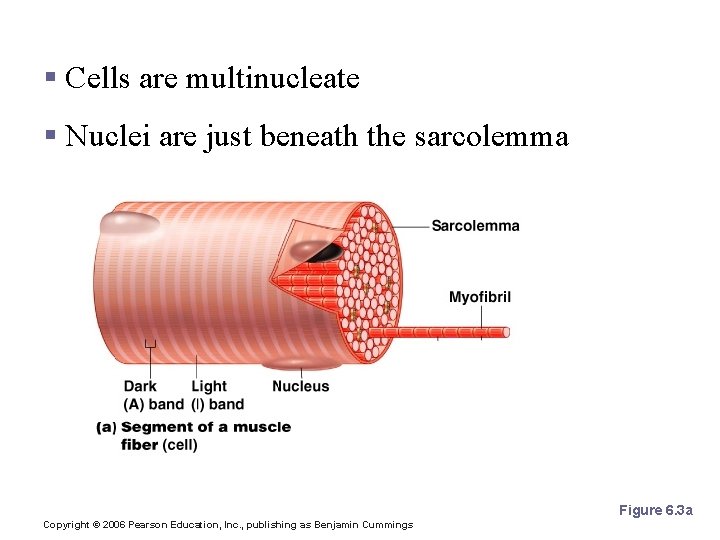 ▪ Cells are multinucleate

▪ Nuclei are just beneath the sarcolemma

Sarcolemma

Myofibril

Dark (A) band

Light (I) band

Nucleus

(a) Segment of a muscle fiber (cell)

Figure 6.3a

Copyright © 2006 Pearson Education, Inc., publishing as Benjamin Cummings